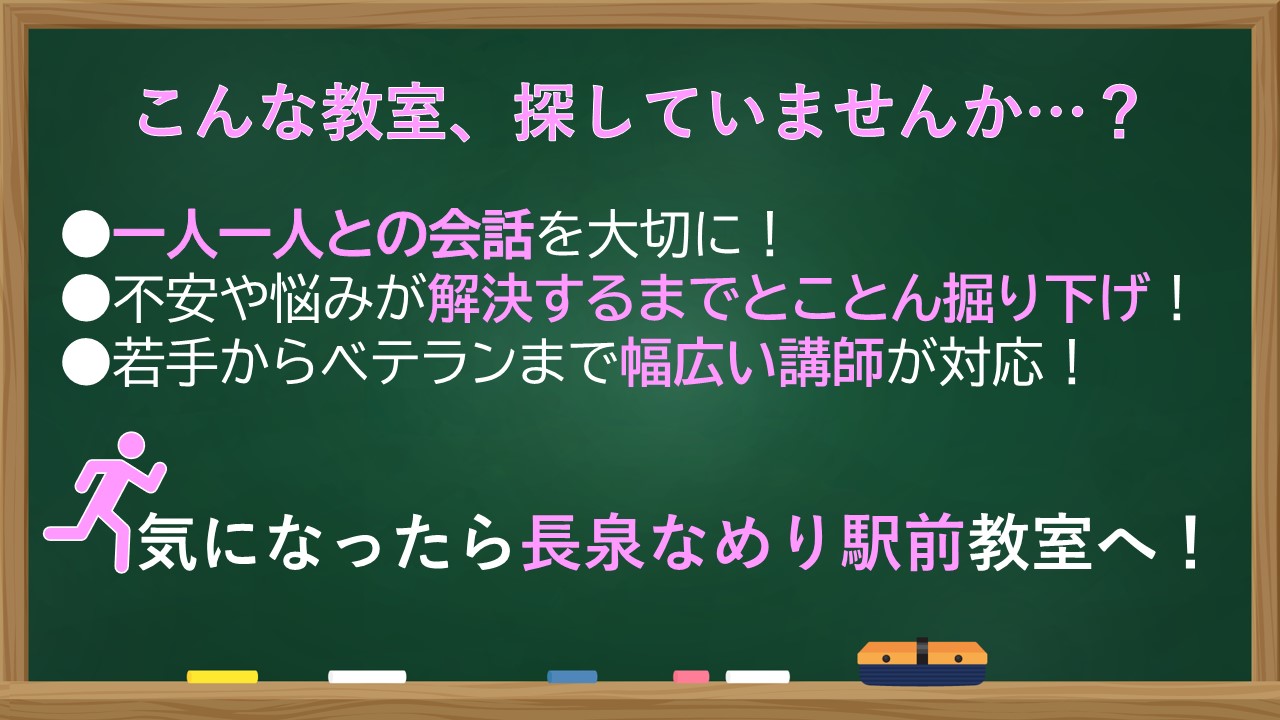 こんな教室、探していませんか…？

●一人一人との会話を大切に！
●不安や悩みが解決するまでとことん掘り下げ！
●若手からベテランまで幅広い講師が対応！

気になったら長泉なめり駅前教室へ！